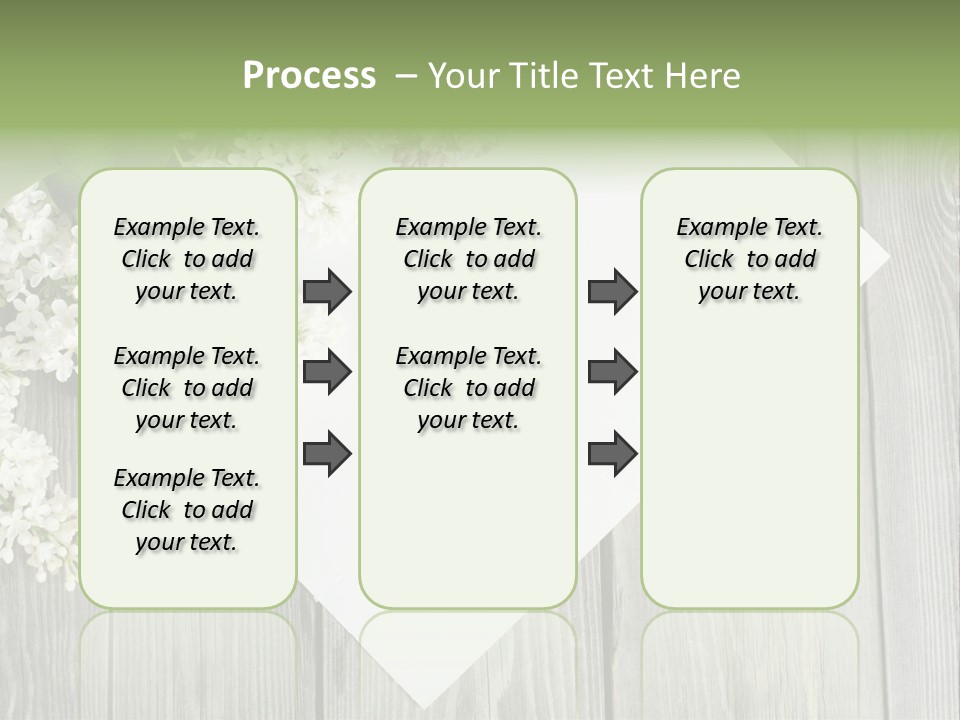 Process – Your Title Text Here

Example Text. Click to add your text.

Example Text. Click to add your text.

Example Text. Click to add your text.

Example Text. Click to add your text.

Example Text. Click to add your text.

Example Text. Click to add your text.